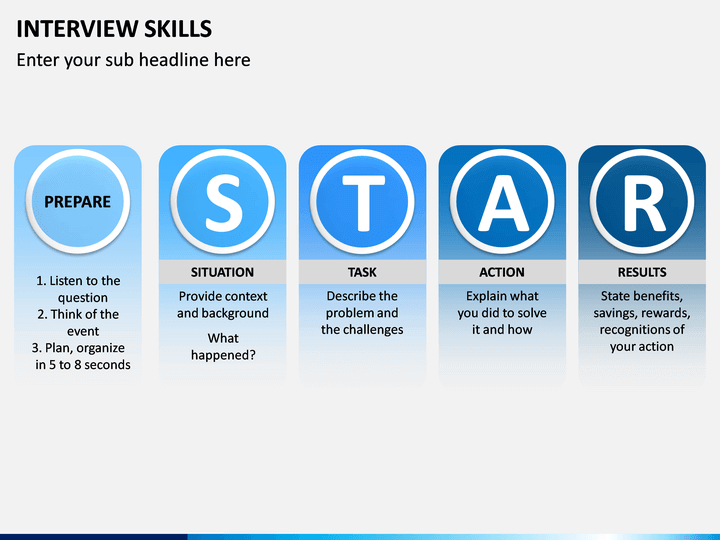 INTERVIEW SKILLS

Enter your sub headline here

PREPARE

1. Listen to the question
2. Think of the event
3. Plan, organize in 5 to 8 seconds

S

SITUATION

Provide context and background

What happened?

T

TASK

Describe the problem and the challenges

A

ACTION

Explain what you did to solve it and how

R

RESULTS

State benefits, savings, rewards, recognitions of your action